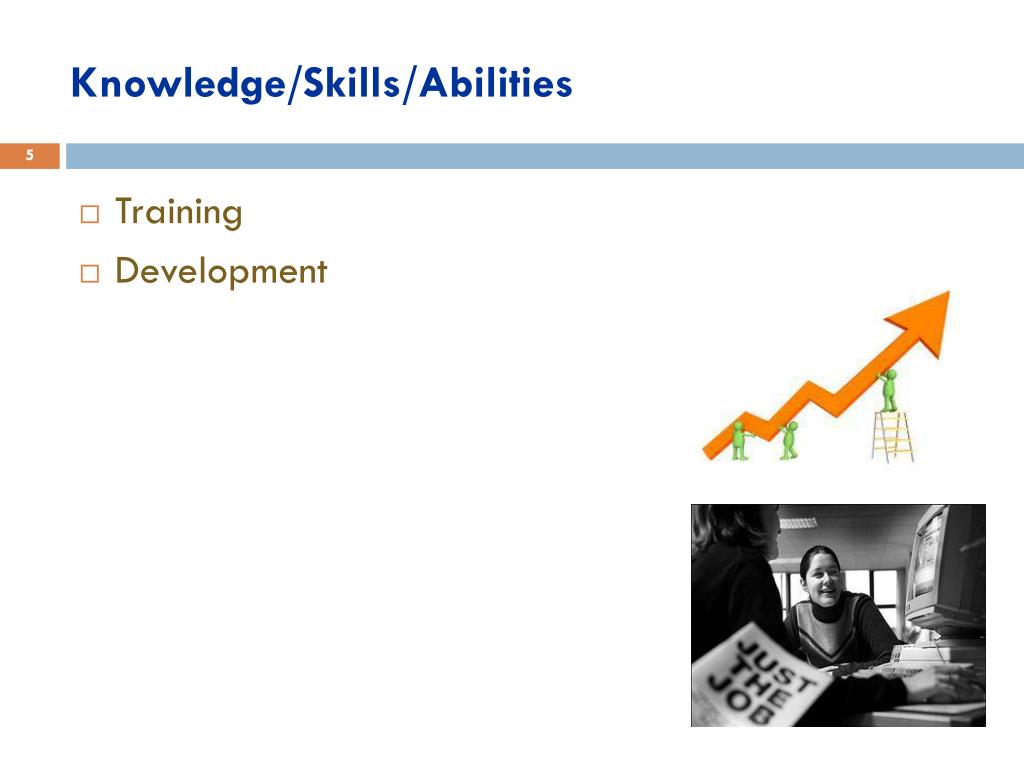 Knowledge/Skills/Abilities

5

□ Training
□ Development

JUST THE JOB